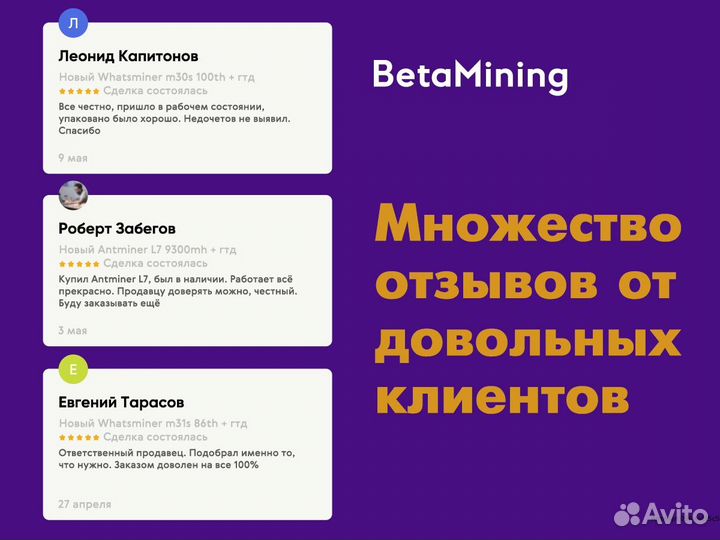 Л

Леонид Капитонов

Новый Whatsminer m30s 100th + гтд

★★★★★ Сделка состоялась

Все честно, пришло в рабочем состоянии, упаковано было хорошо. Недочетов не выявил. Спасибо

9 мая

Роберт Забегов

Новый Antminer L7 9300mh + гтд

★★★★★ Сделка состоялась

Купил Antminer L7, был в наличии. Работает всё прекрасно. Продавцу доверять можно, честный. Буду заказывать ещё

3 мая

Е

Евгений Тарасов

Новый Whatsminer m31s 86th + гтд

★★★★★ Сделка состоялась

Ответственный продавец. Подобрал именно то, что нужно. Заказом доволен на все 100%

27 апреля

BetaMining

Множество отзывов от довольных клиентов

Avito